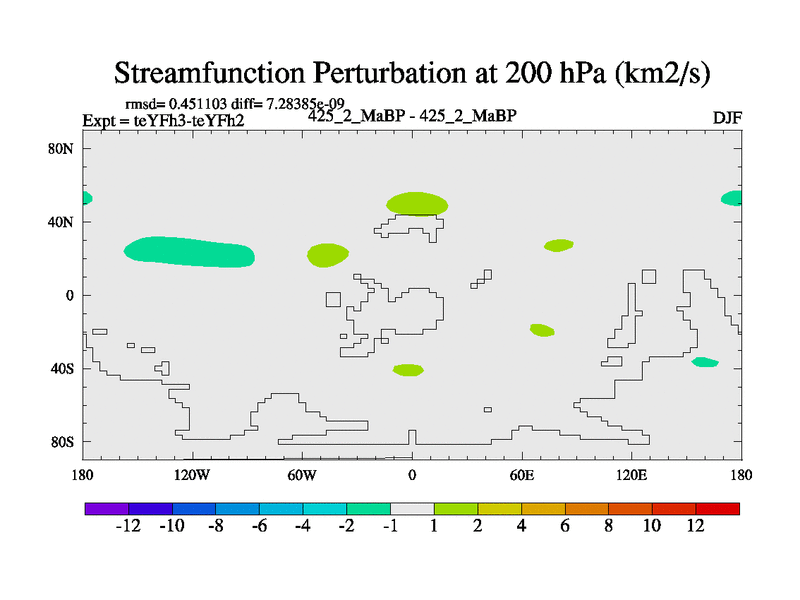 Streamfunction Perturbation at 200 hPa (km2/s)

rmsd= 0.451103 diff= 7.28385e-09
Expt = teYFh3-teYFh2
425_2_MaBP - 425_2_MaBP
DJF

80N
40N
0
40S
80S

180
120W
60W
0
60E
120E
180

-12
-10
-8
-6
-4
-2
-1
1
2
4
6
8
10
12